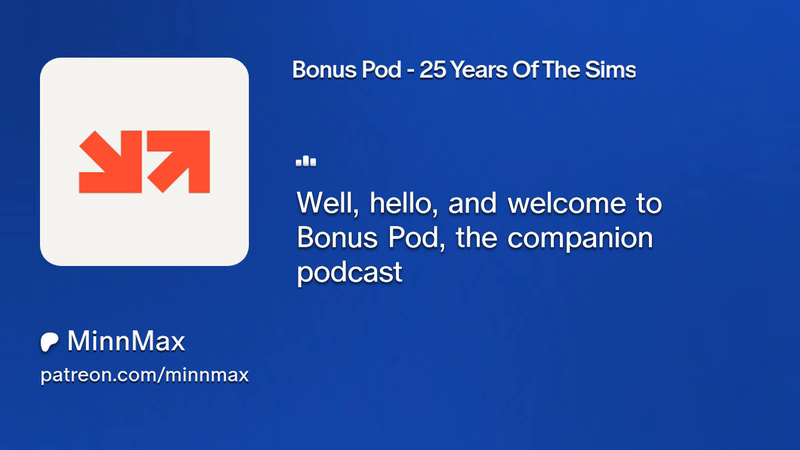 Bonus Pod - 25 Years Of The Sims

Well, hello, and welcome to Bonus Pod, the companion podcast

MinnMax
patreon.com/minnmax